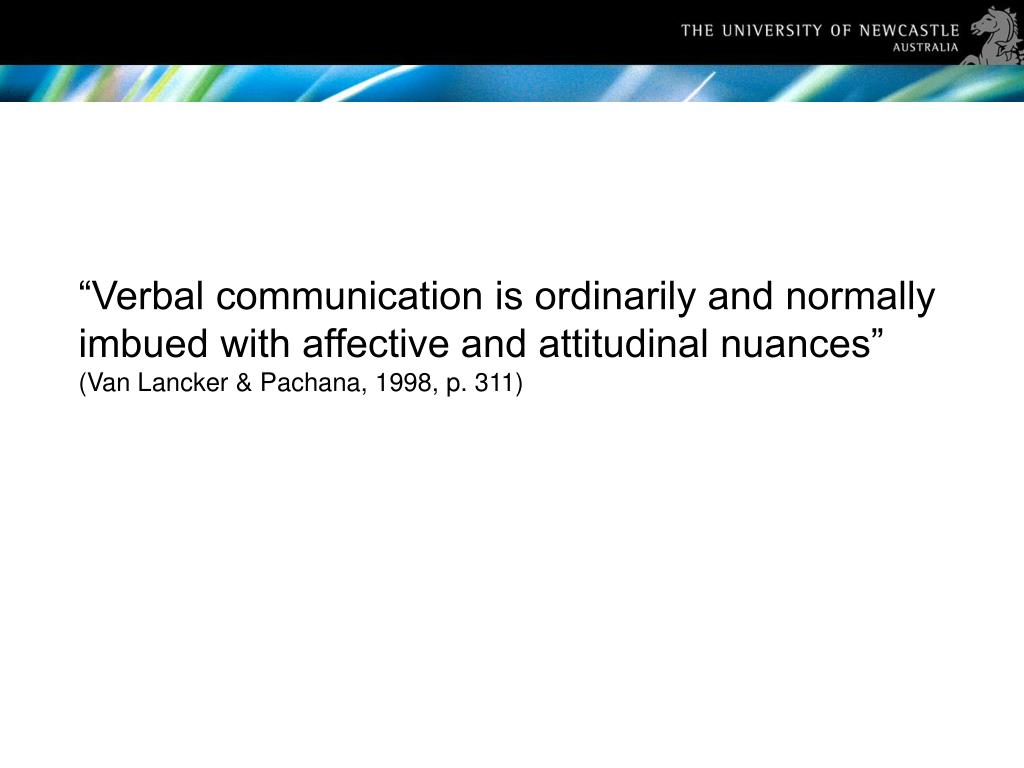 THE UNIVERSITY OF NEWCASTLE
AUSTRALIA

“Verbal communication is ordinarily and normally imbued with affective and attitudinal nuances”
(Van Lancker & Pachana, 1998, p. 311)